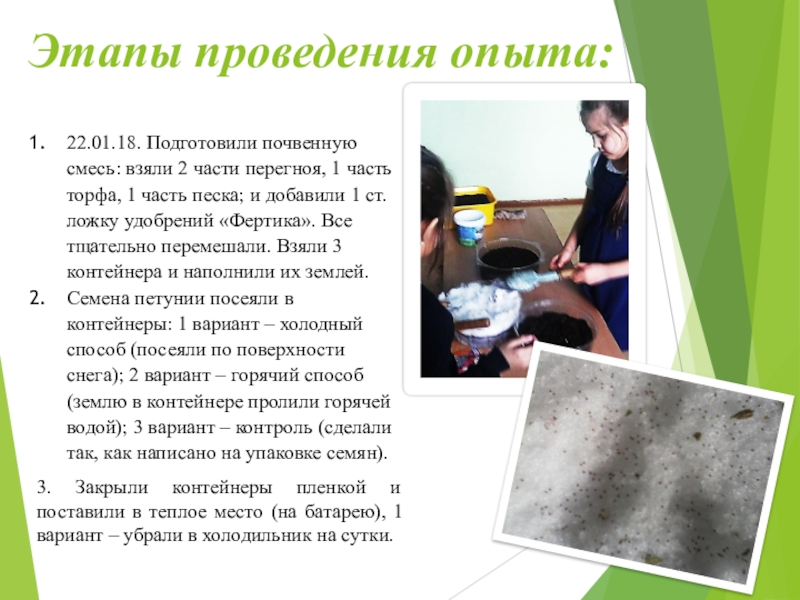 Этапы проведения опыта:

1. 22.01.18. Подготовили почвенную смесь: взяли 2 части перегноя, 1 часть торфа, 1 часть песка; и добавили 1 ст. ложку удобрений «Фертика». Все тщательно перемешали. Взяли 3 контейнера и наполнили их землей.

2. Семена петунии посеяли в контейнеры: 1 вариант – холодный способ (посеяли по поверхности снега); 2 вариант – горячий способ (землю в контейнере пролили горячей водой); 3 вариант – контроль (сделали так, как написано на упаковке семян).

3. Закрыли контейнеры пленкой и поставили в теплое место (на батарею), 1 вариант – убрали в холодильник на сутки.